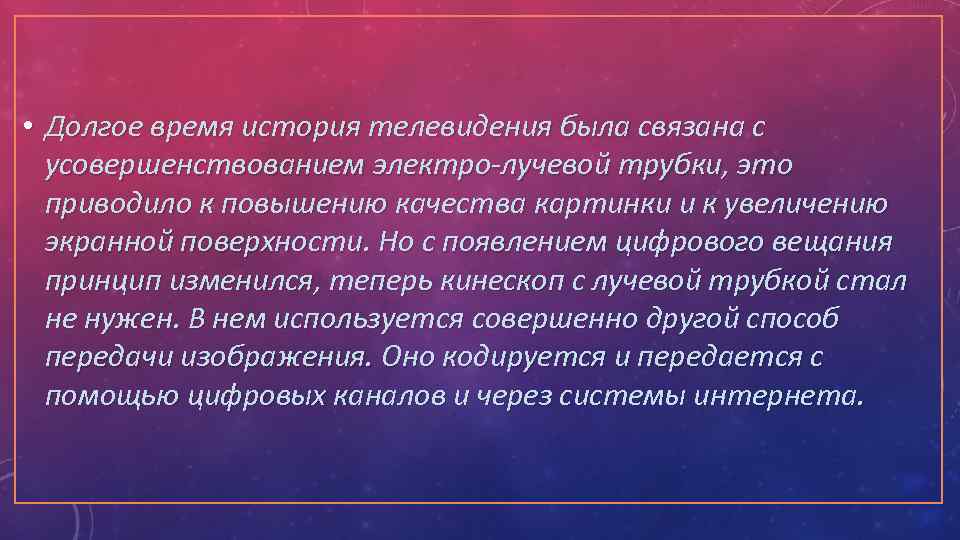 • Долгое время история телевидения была связана с усовершенствованием электро-лучевой трубки, это приводило к повышению качества картинки и к увеличению экранной поверхности. Но с появлением цифрового вещания принцип изменился, теперь кинескоп с лучевой трубкой стал не нужен. В нем используется совершенно другой способ передачи изображения. Оно кодируется и передается с помощью цифровых каналов и через системы интернета.